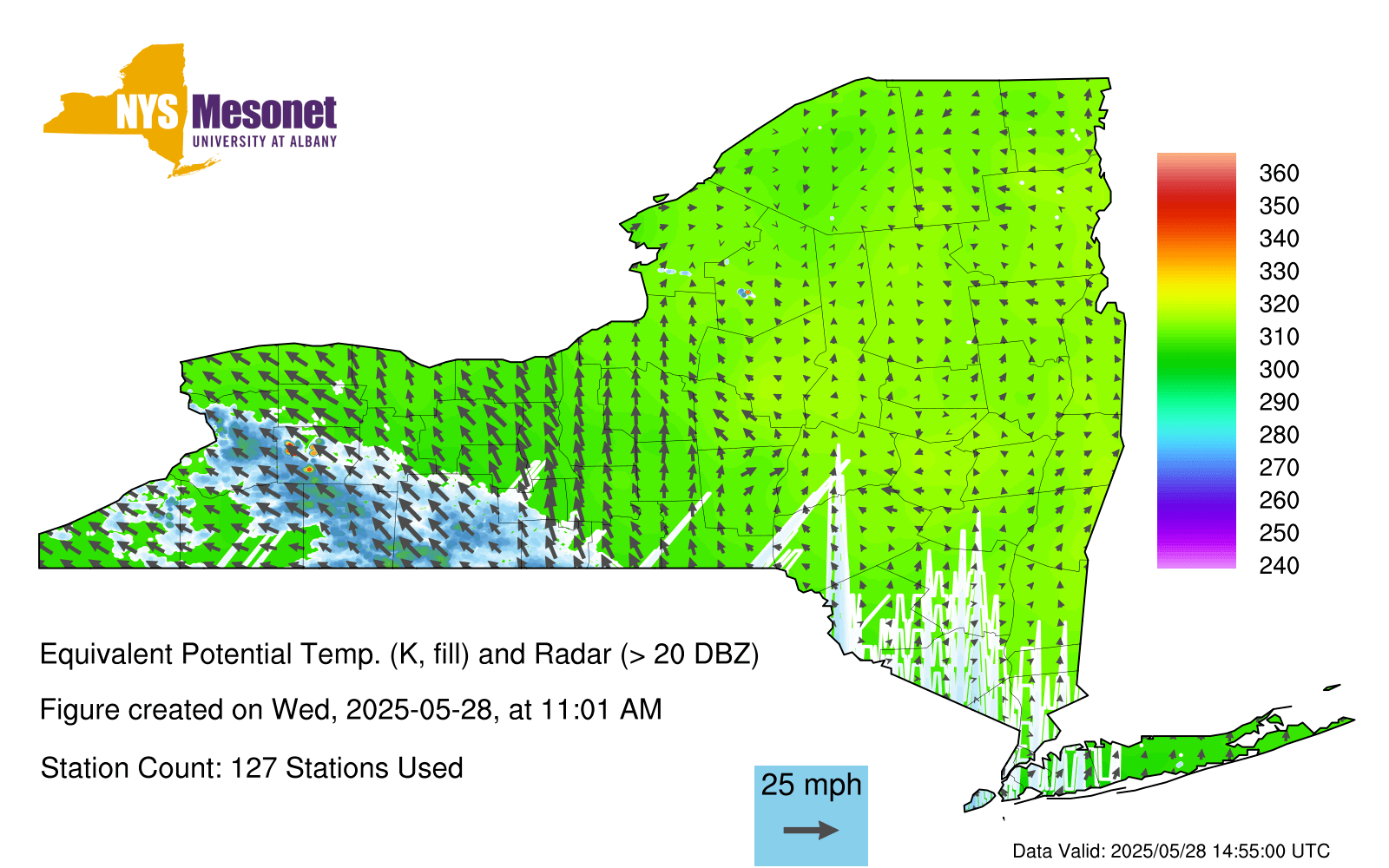 NYS Mesonet
UNIVERSITY AT ALBANY

360
350
340
330
320
310
300
290
280
270
260
250
240

Equivalent Potential Temp. (K, fill) and Radar (> 20 DBZ)

Figure created on Wed, 2025-05-28, at 11:01 AM

Station Count: 127 Stations Used

25 mph

Data Valid: 2025/05/28 14:55:00 UTC